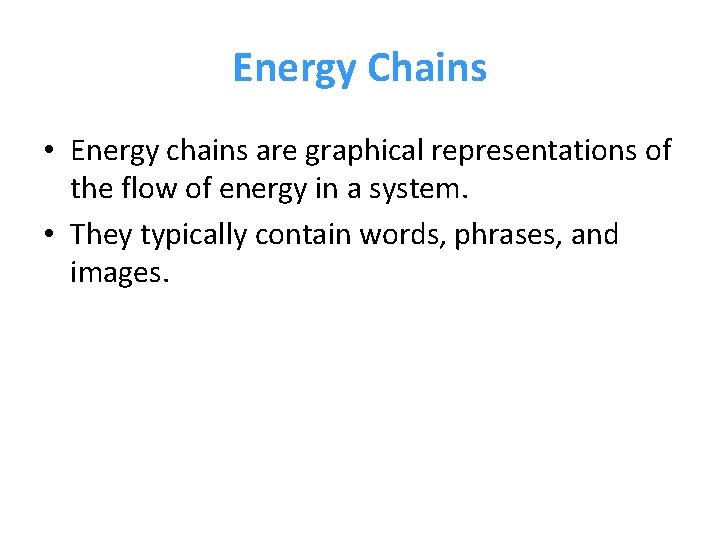 Energy Chains

• Energy chains are graphical representations of the flow of energy in a system.
• They typically contain words, phrases, and images.